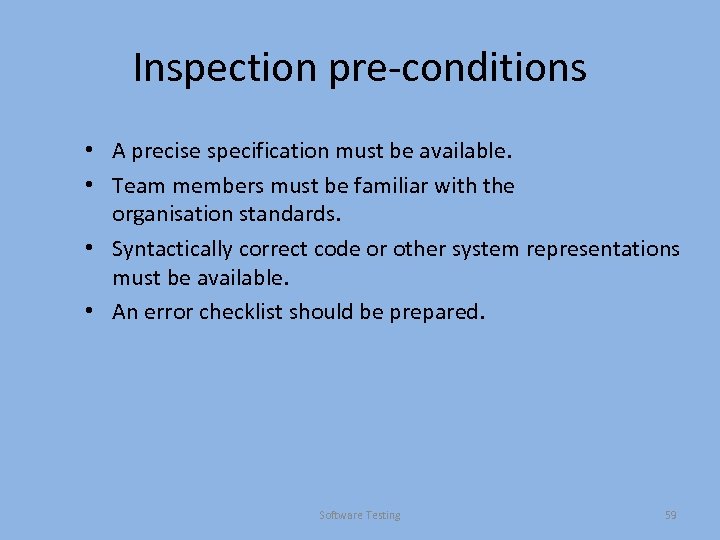 Inspection pre-conditions

• A precise specification must be available.
• Team members must be familiar with the organisation standards.
• Syntactically correct code or other system representations must be available.
• An error checklist should be prepared.

Software Testing

59